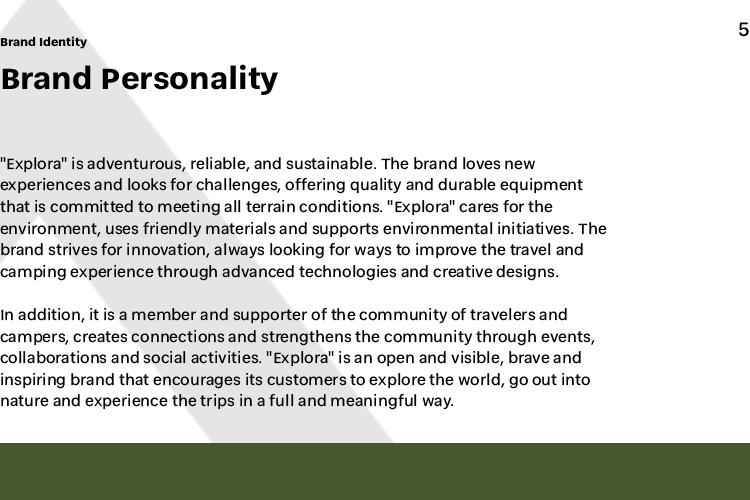 Brand Identity

5

Brand Personality

"Explora" is adventurous, reliable, and sustainable. The brand loves new experiences and looks for challenges, offering quality and durable equipment that is committed to meeting all terrain conditions. "Explora" cares for the environment, uses friendly materials and supports environmental initiatives. The brand strives for innovation, always looking for ways to improve the travel and camping experience through advanced technologies and creative designs.

In addition, it is a member and supporter of the community of travelers and campers, creates connections and strengthens the community through events, collaborations and social activities. "Explora" is an open and visible, brave and inspiring brand that encourages its customers to explore the world, go out into nature and experience the trips in a full and meaningful way.